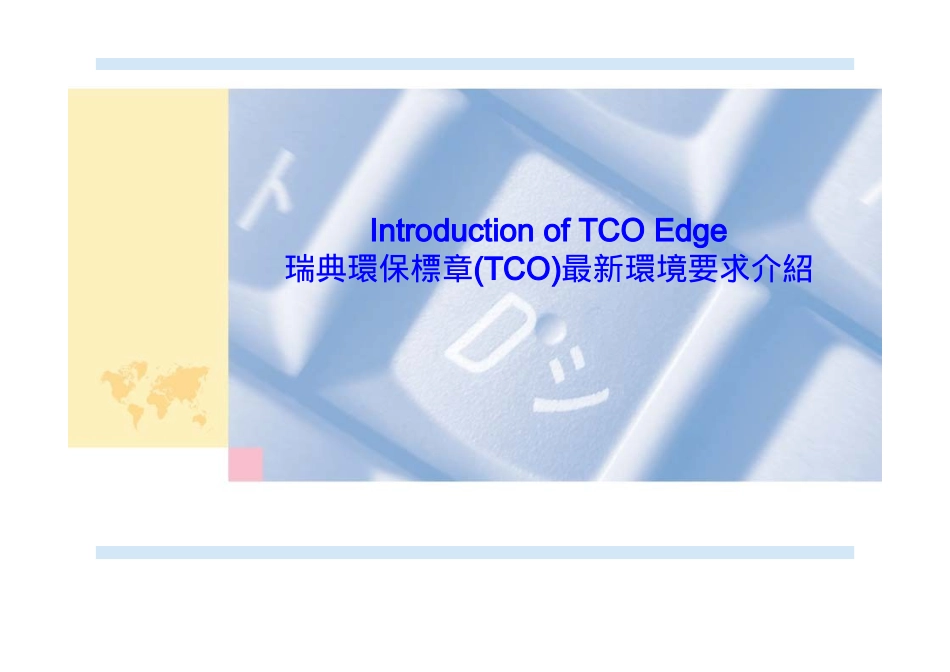 Introduction of TCO Edge
瑞典環保標章(TCO)最新環境要求介紹